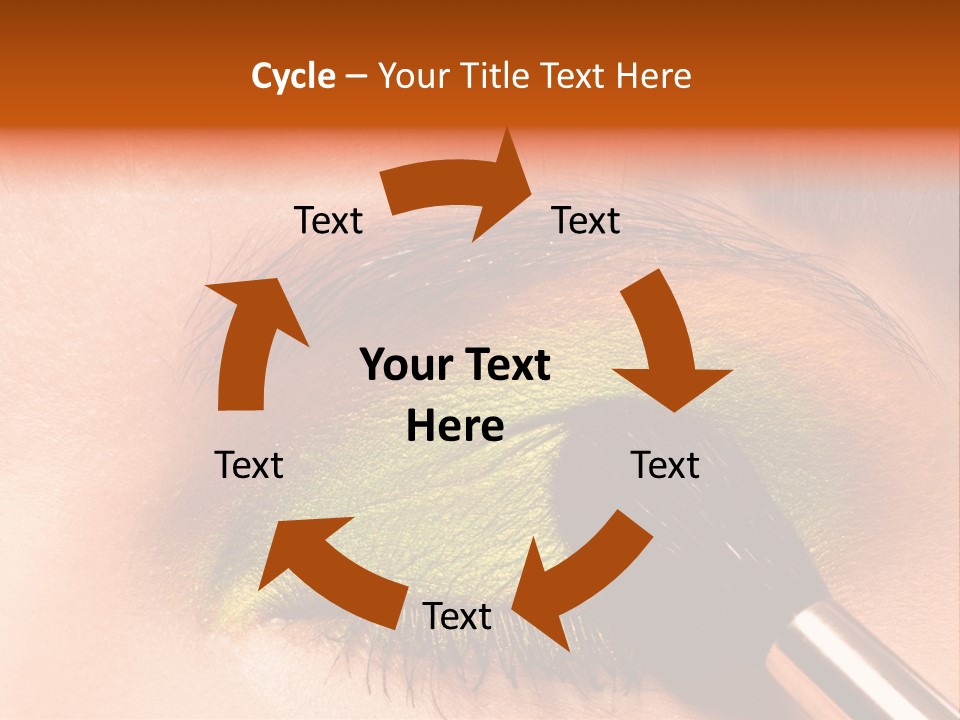 Cycle – Your Title Text Here

Text

Text

Your Text Here

Text

Text

Text